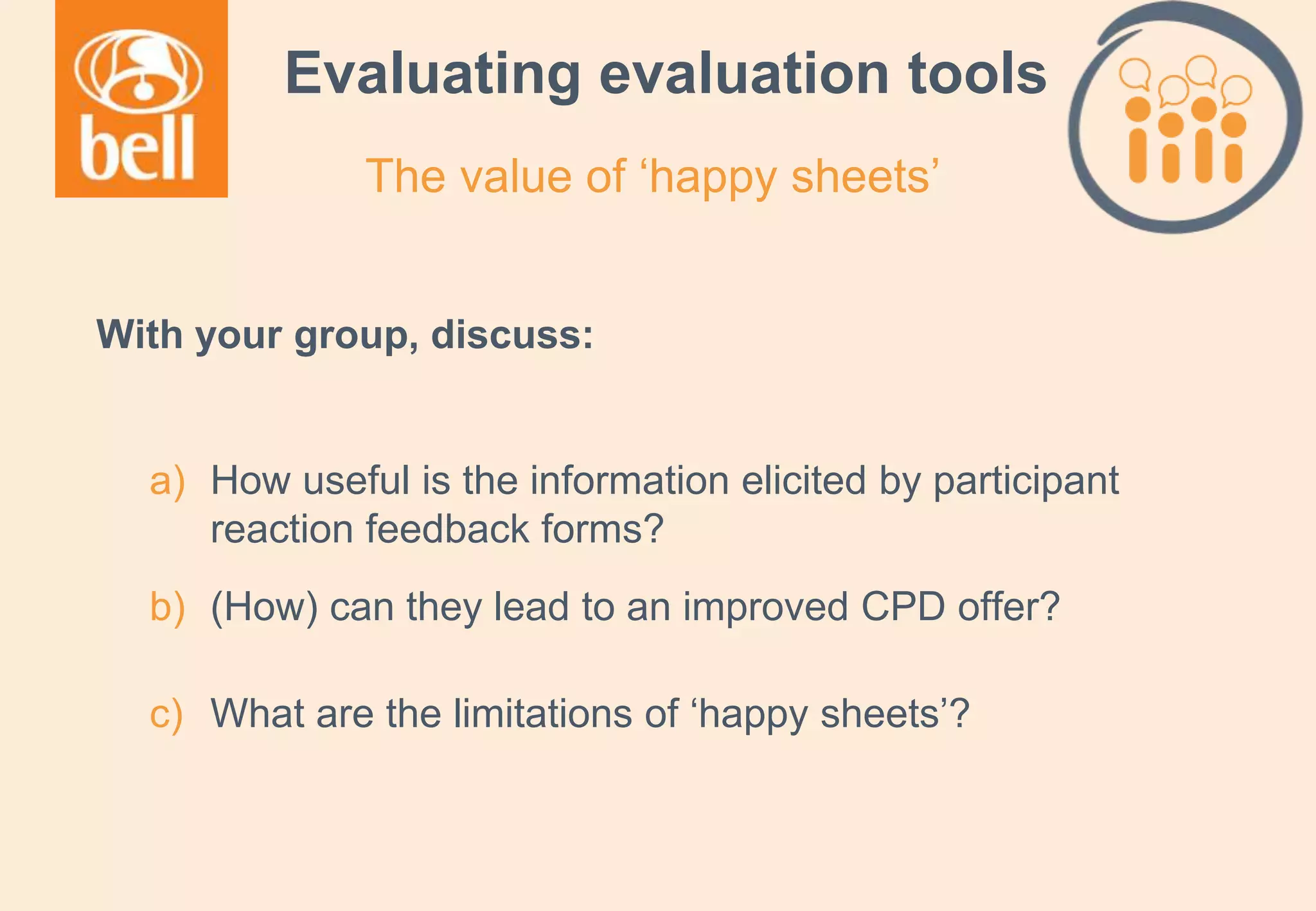 bell

Evaluating evaluation tools

The value of ‘happy sheets’

With your group, discuss:

a) How useful is the information elicited by participant reaction feedback forms?

b) (How) can they lead to an improved CPD offer?

c) What are the limitations of ‘happy sheets’?